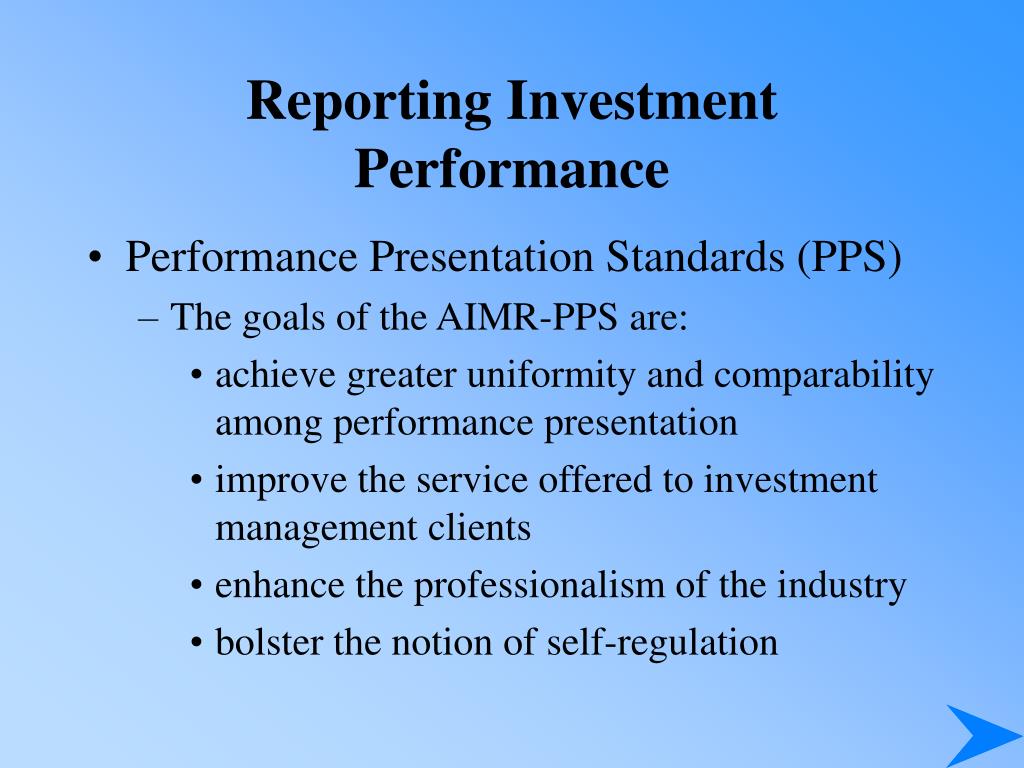 Reporting Investment Performance

• Performance Presentation Standards (PPS)
– The goals of the AIMR-PPS are:
• achieve greater uniformity and comparability among performance presentation
• improve the service offered to investment management clients
• enhance the professionalism of the industry
• bolster the notion of self-regulation